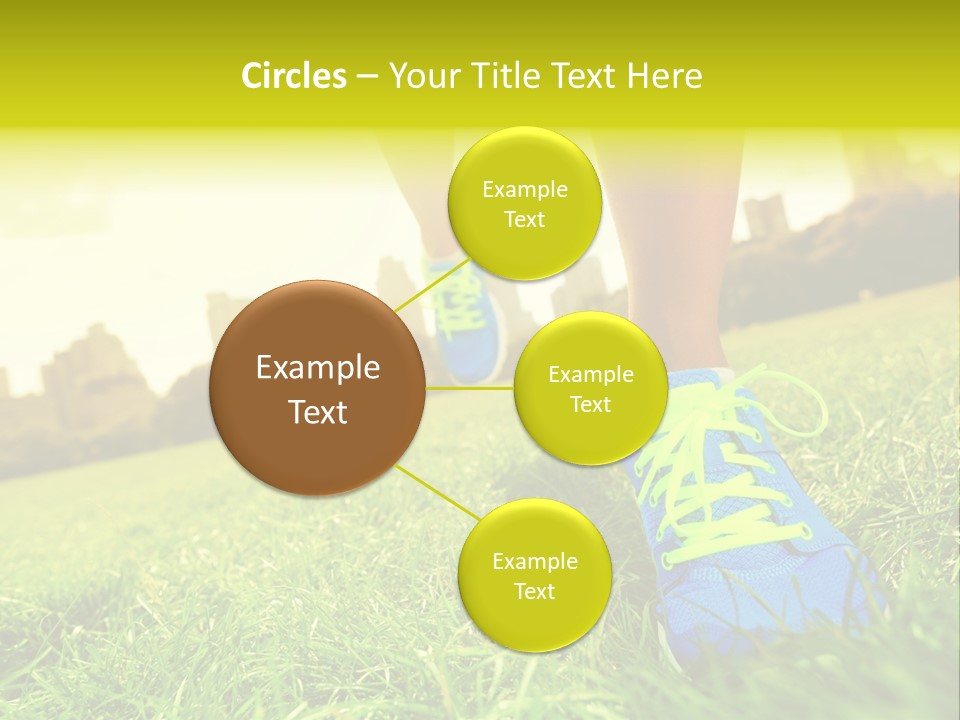 Circles – Your Title Text Here

Example Text

Example Text

Example Text

Example Text